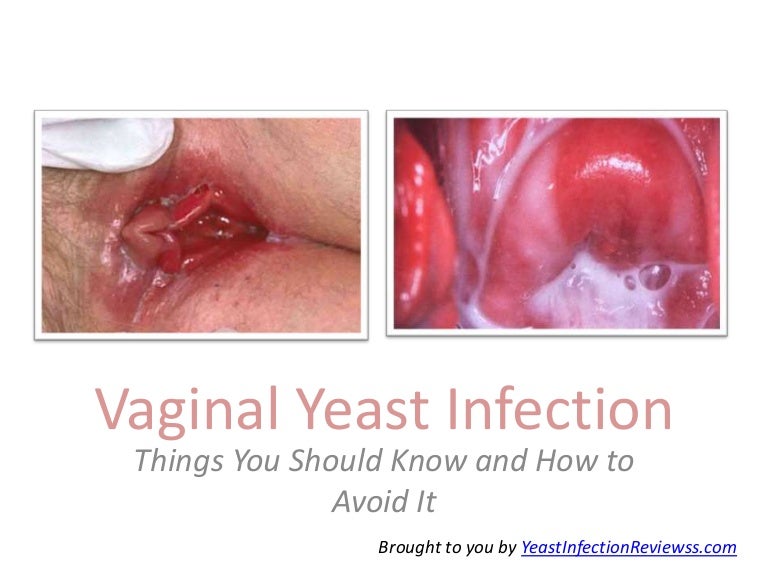 Vaginal Yeast Infection

Things You Should Know and How to Avoid It

Brought to you by YeastInfectionReviewss.com